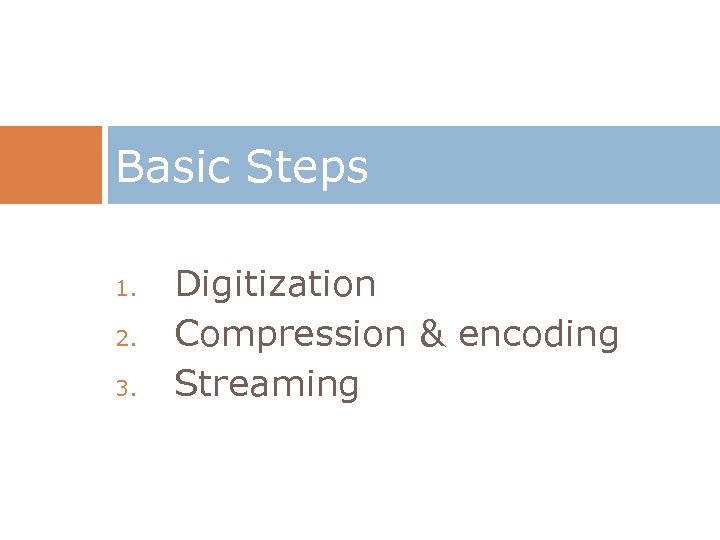 Basic Steps

1. Digitization
2. Compression & encoding
3. Streaming